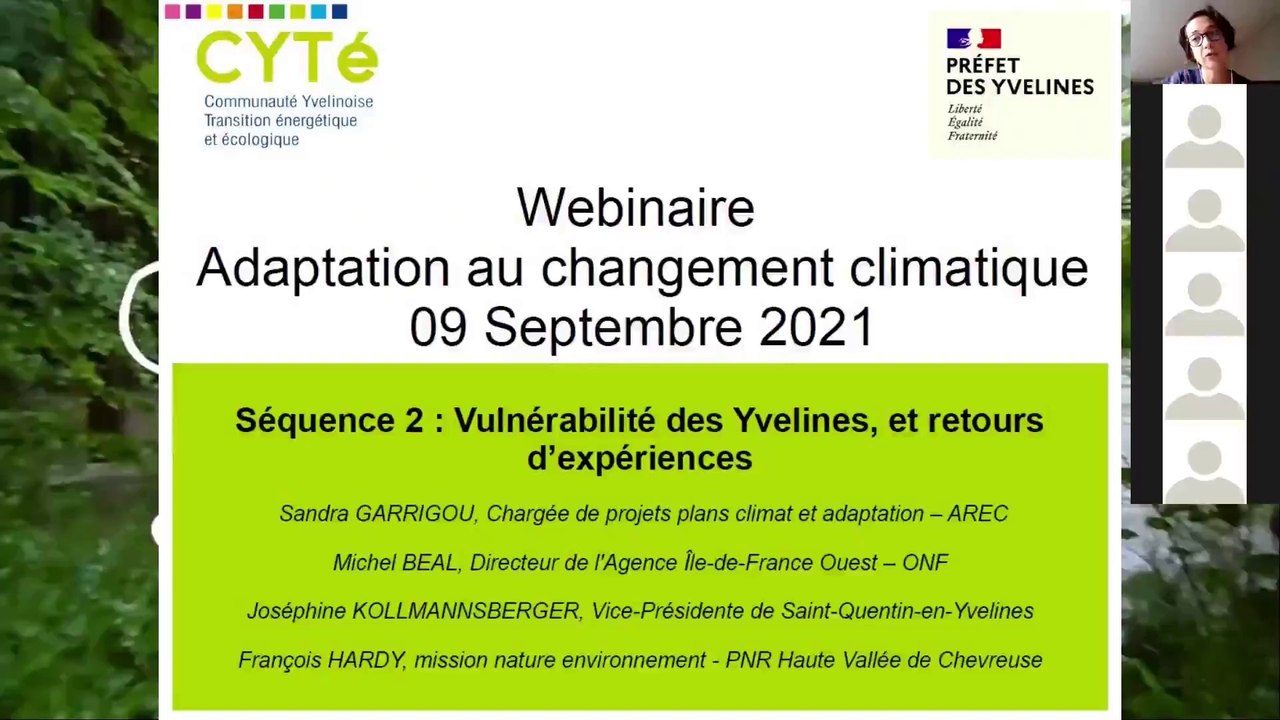 CYTé
Communauté Yvelinoise Transition énergétique et écologique

PRÉFET DES YVELINES
Liberté
Égalité
Fraternité

Webinaire
Adaptation au changement climatique
09 Septembre 2021

Séquence 2 : Vulnérabilité des Yvelines, et retours d'expériences

Sandra GARRIGOU, Chargée de projets plans climat et adaptation – AREC

Michel BEAL, Directeur de l'Agence Île-de-France Ouest – ONF

Joséphine KOLLMANNSBERGER, Vice-Présidente de Saint-Quentin-en-Yvelines

François HARDY, mission nature environnement - PNR Haute Vallée de Chevreuse